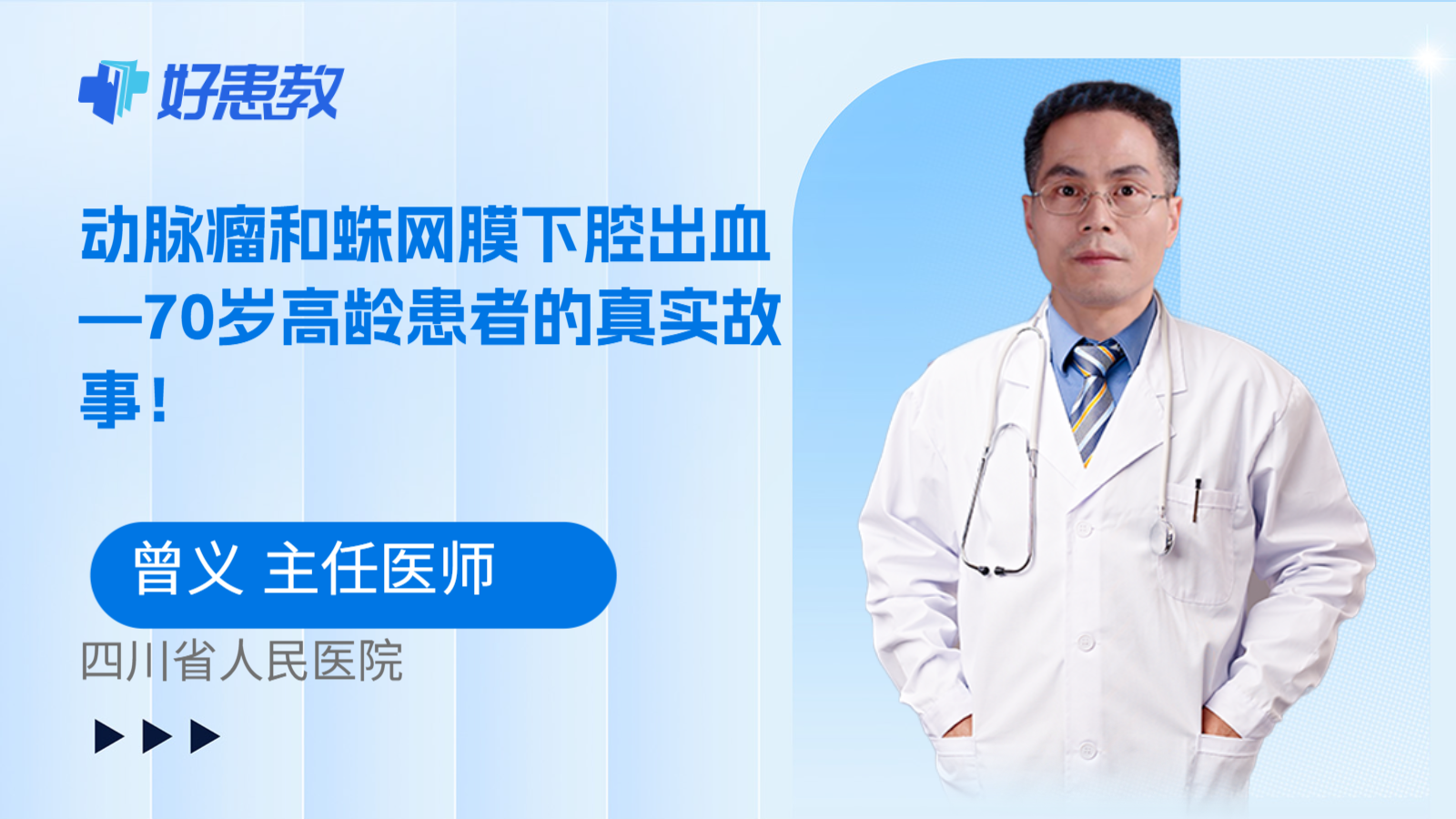 好患教

动脉瘤和蛛网膜下腔出血—70岁高龄患者的真实故事！

曾义 主任医师

四川省人民医院